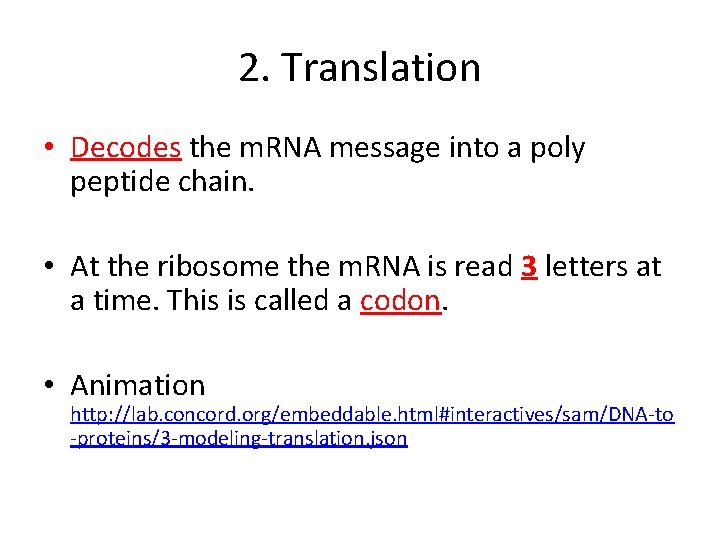 2. Translation

• Decodes the mRNA message into a poly peptide chain.

• At the ribosome the mRNA is read 3 letters at a time. This is called a codon.

• Animation http://lab.concord.org/embeddable.html#interactives/sam/DNA-to-proteins/3-modeling-translation.json